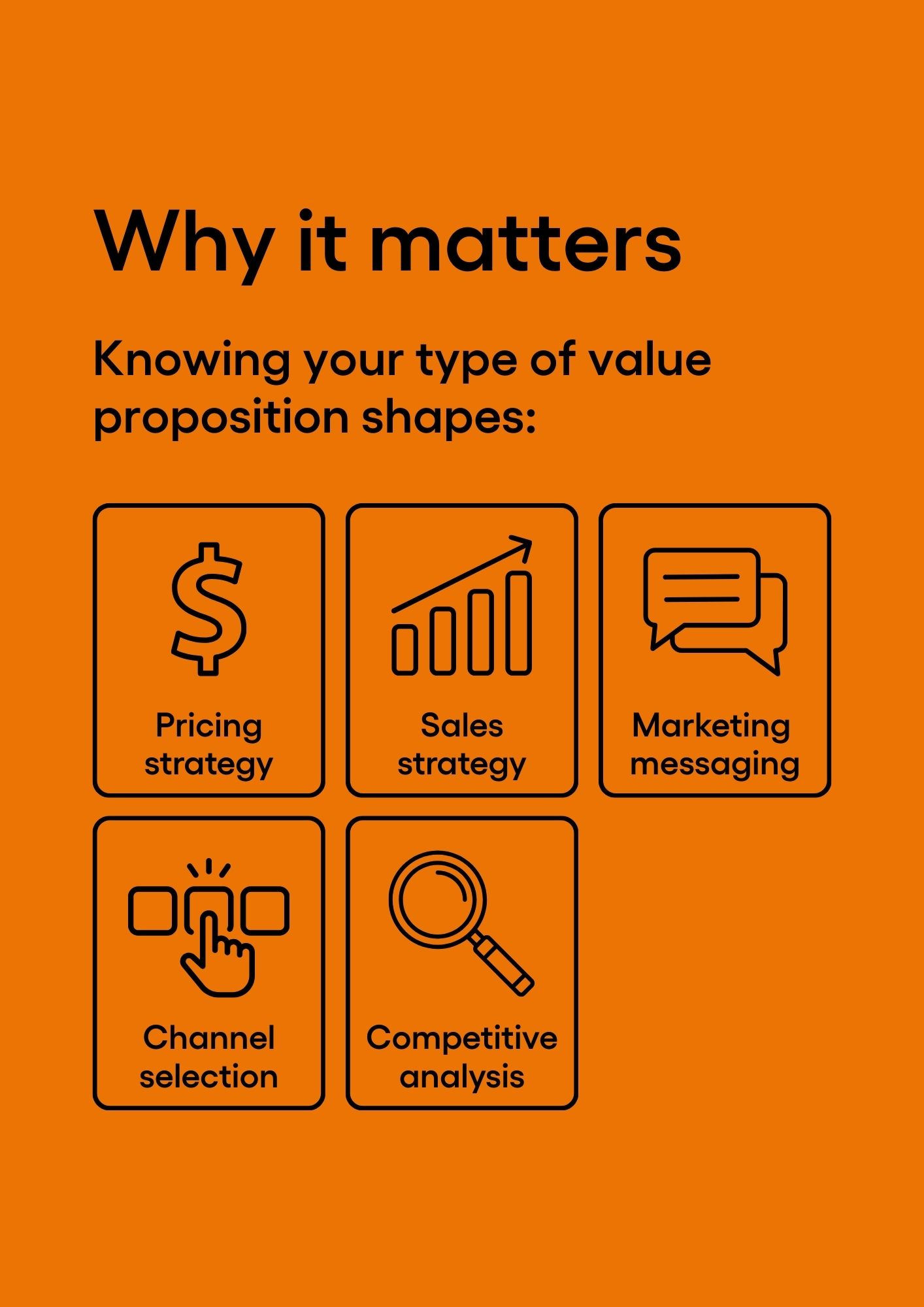 Why it matters

Knowing your type of value proposition shapes:

Pricing strategy

Sales strategy

Marketing messaging

Channel selection

Competitive analysis